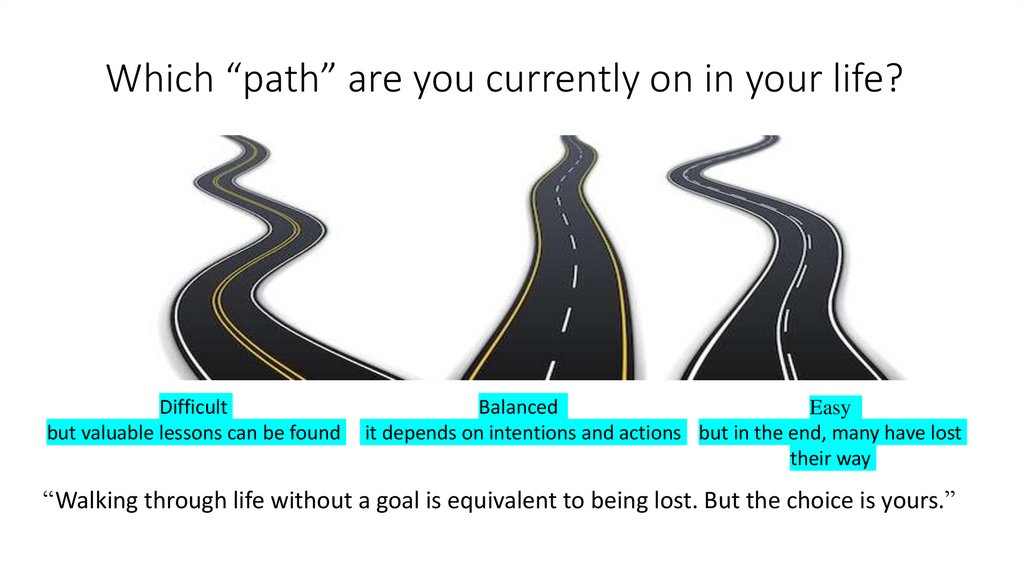 Which “path” are you currently on in your life?

Difficult
but valuable lessons can be found

Balanced
it depends on intentions and actions

Easy
but in the end, many have lost their way

“Walking through life without a goal is equivalent to being lost. But the choice is yours.”